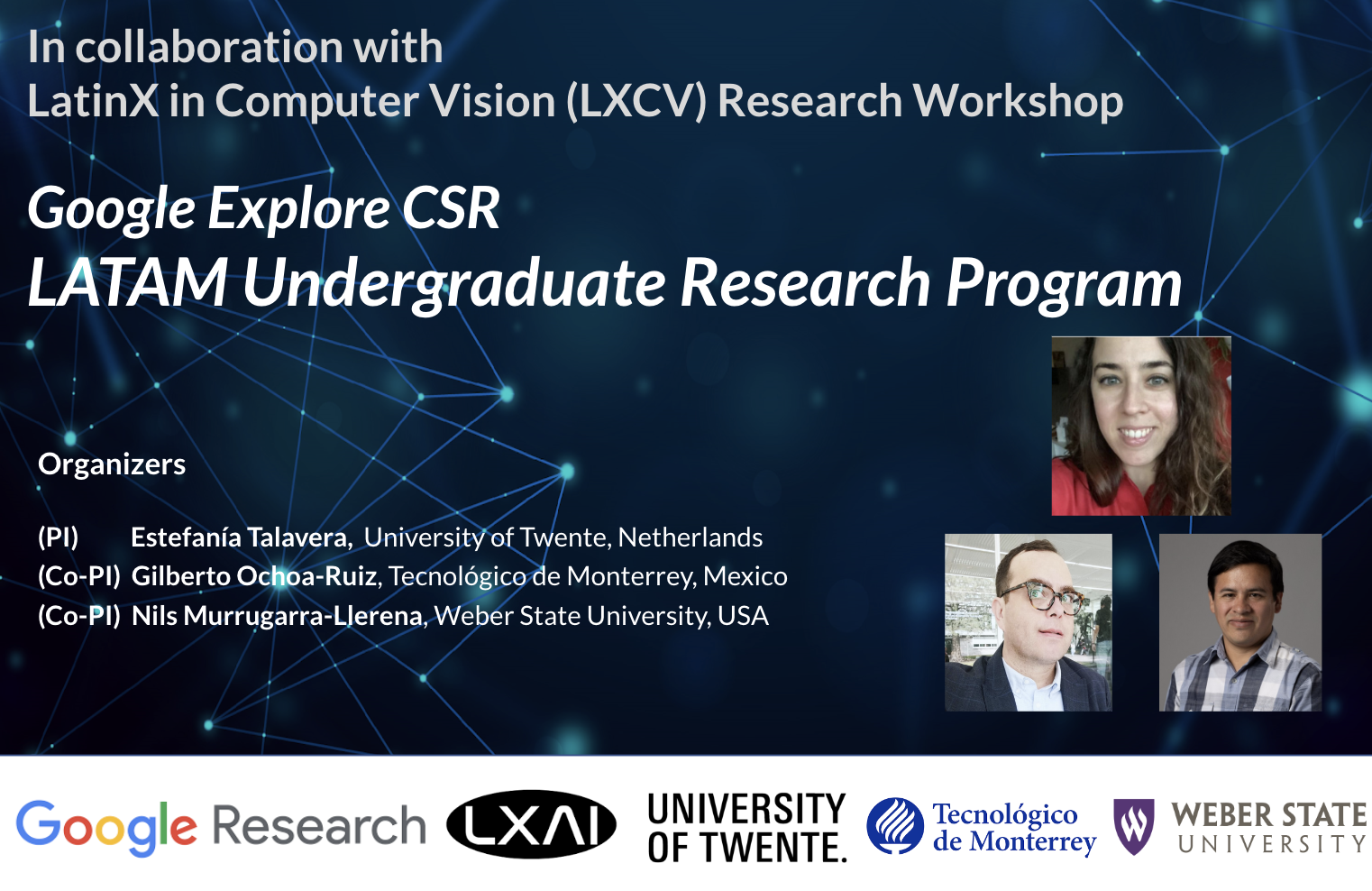 In collaboration with
LatinX in Computer Vision (LXCV) Research Workshop

Google Explore CSR
LATAM Undergraduate Research Program

Organizers

(PI) Estefanía Talavera, University of Twente, Netherlands
(Co-PI) Gilberto Ochoa-Ruiz, Tecnológico de Monterrey, Mexico
(Co-PI) Nils Murrugarra-Llerena, Weber State University, USA

Google Research LXAI UNIVERSITY OF TWENTE. Tecnológico de Monterrey WEBER STATE UNIVERSITY